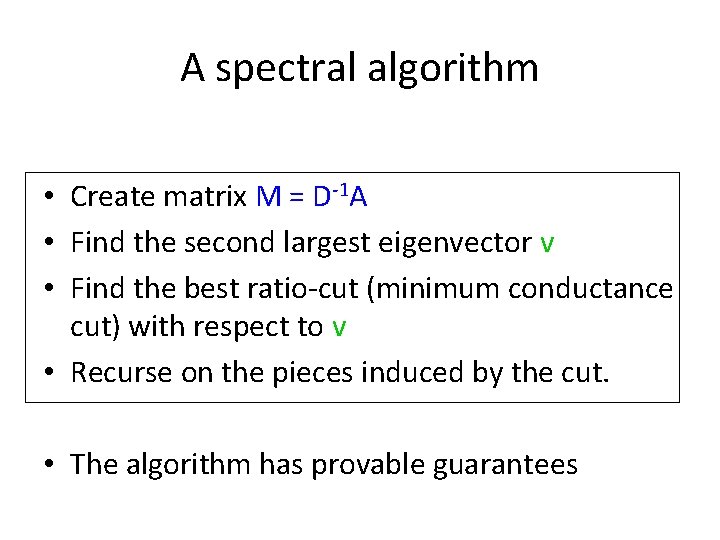 A spectral algorithm

• Create matrix $M = D^{-1}A$
• Find the second largest eigenvector v
• Find the best ratio-cut (minimum conductance cut) with respect to v
• Recurse on the pieces induced by the cut.

• The algorithm has provable guarantees